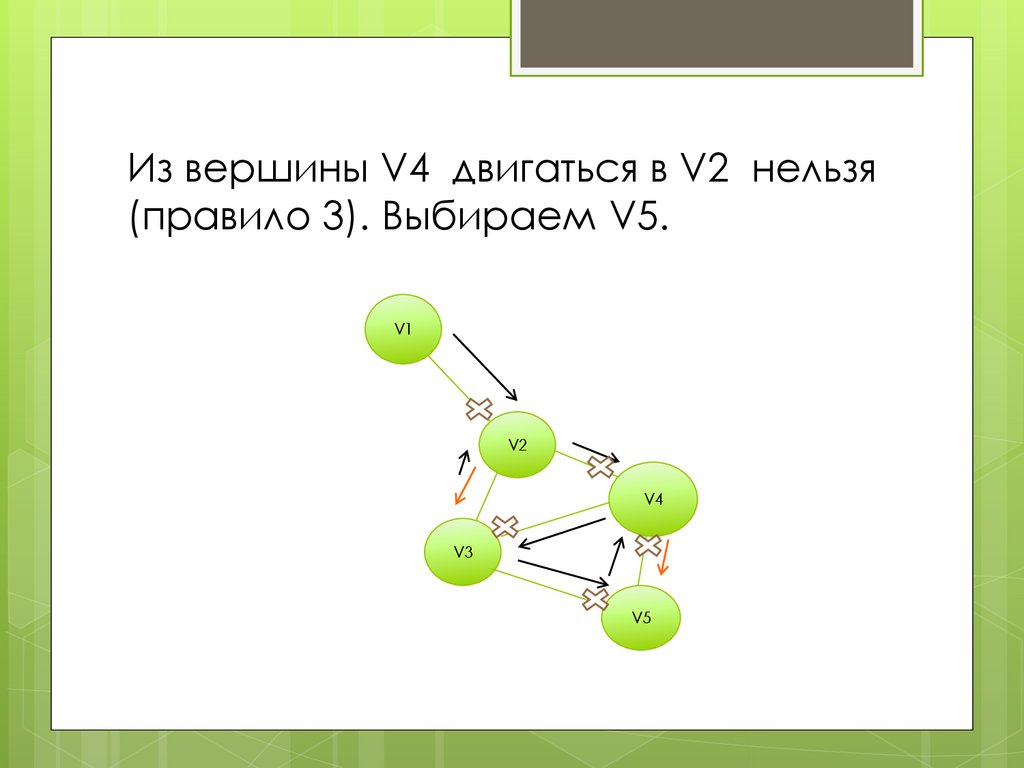 Из вершины V4 двигаться в V2 нельзя (правило 3). Выбираем V5.

V1

V2

V4

V3

V5